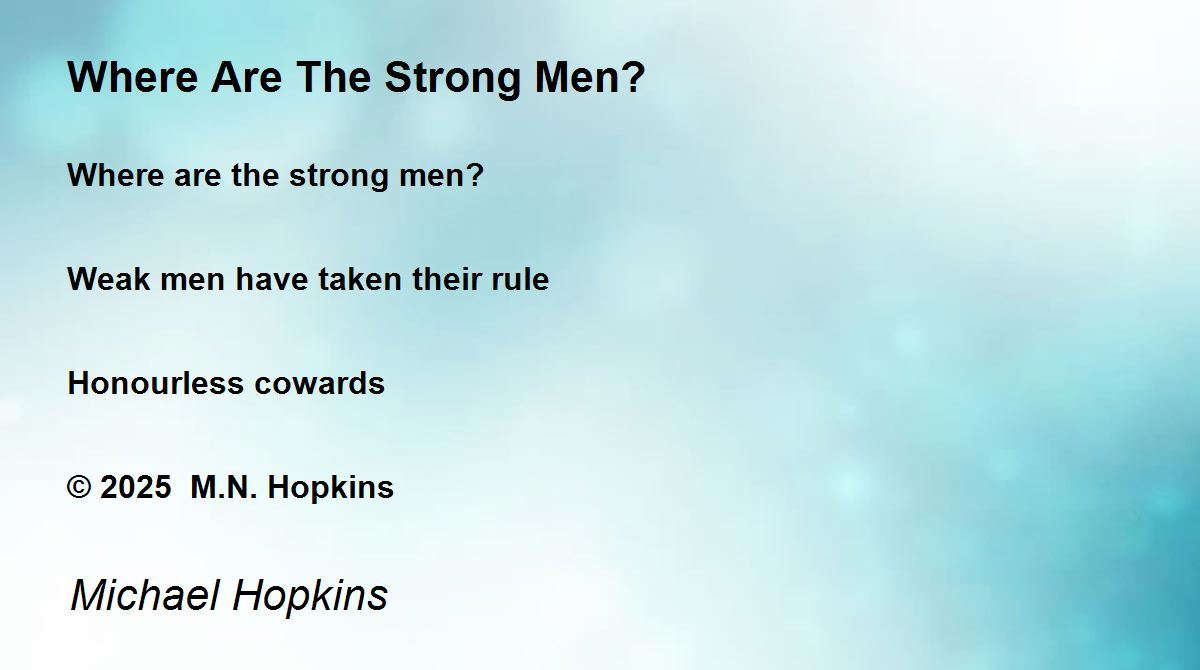 Where Are The Strong Men?

Where are the strong men?

Weak men have taken their rule

Honourless cowards

© 2025  M.N. Hopkins

Michael Hopkins